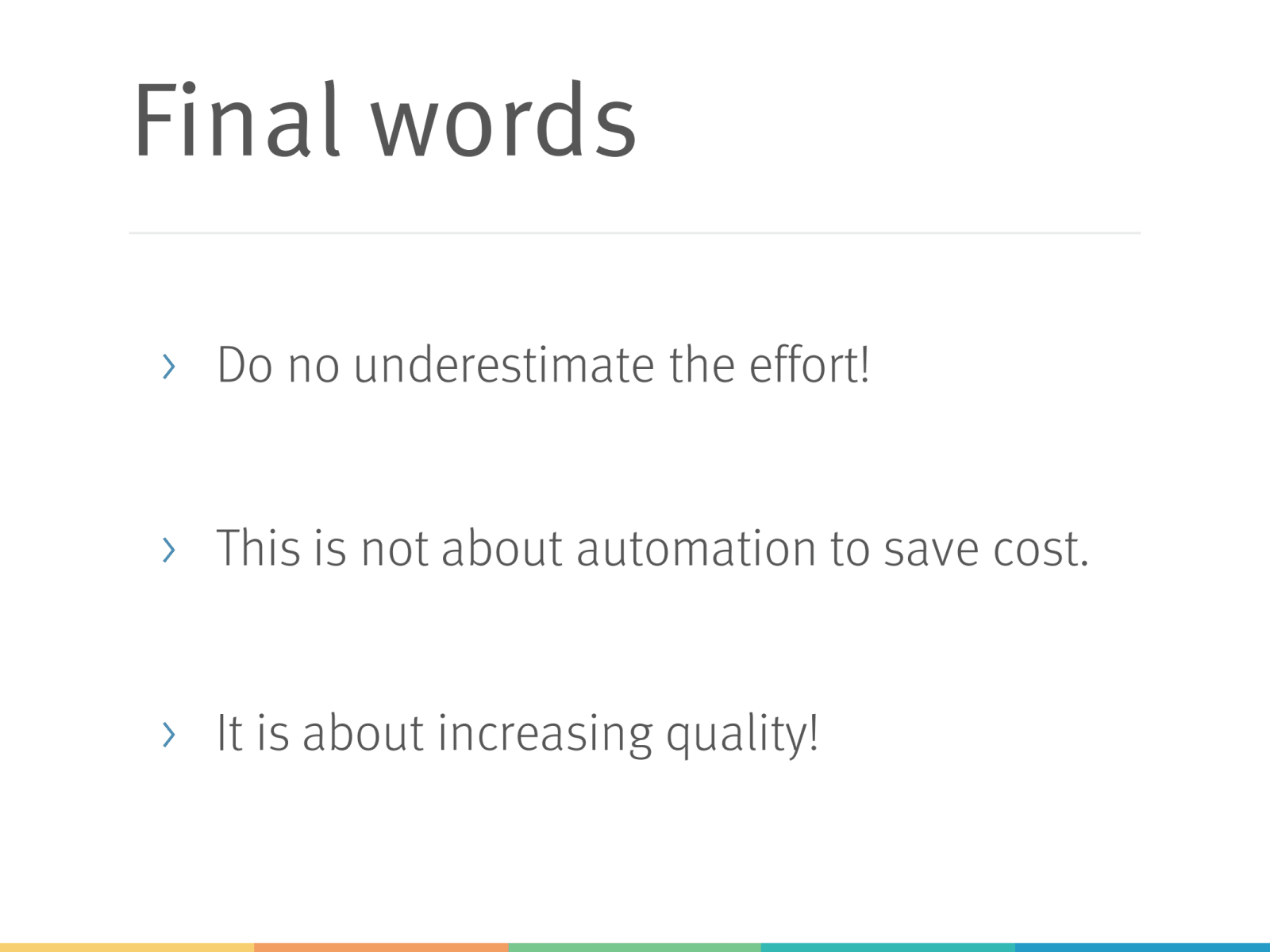 Final words

› Do no underestimate the effort!

› This is not about automation to save cost.

› It is about increasing quality!